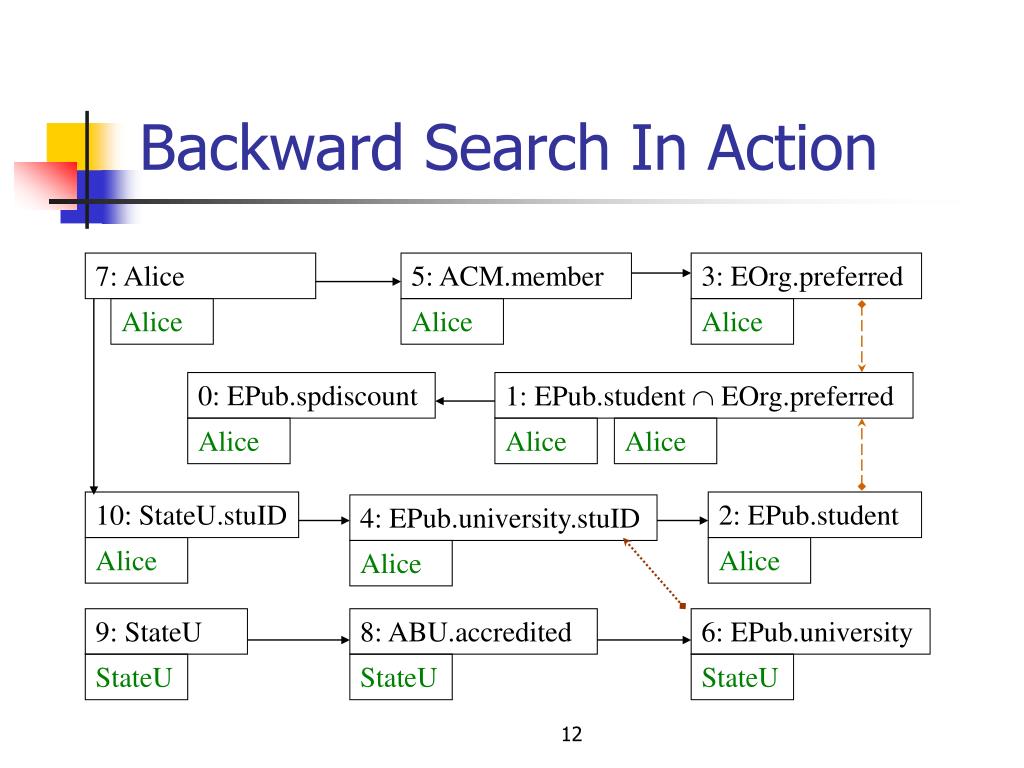 Backward Search In Action

7: Alice
Alice

5: ACM.member
Alice

3: EOrg.preferred
Alice

0: EPub.spdiscount
Alice

1: EPub.student $\cap$ EOrg.preferred
Alice
Alice

10: StateU.stuID
Alice

4: EPub.university.stuID
Alice

2: EPub.student
Alice

9: StateU
StateU

8: ABU.accredited
StateU

6: EPub.university
StateU

12